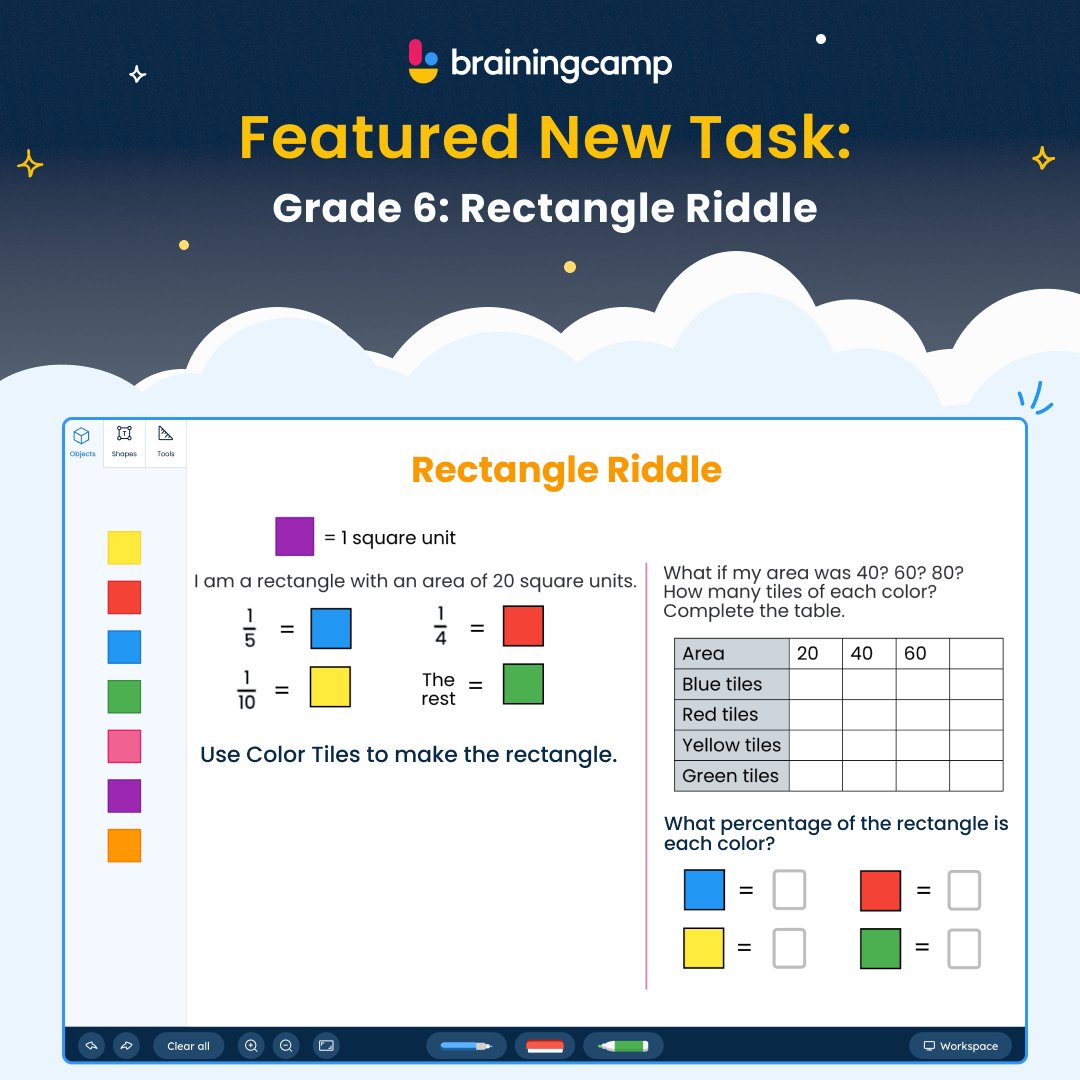 brainingcamp

Featured New Task:

Grade 6: Rectangle Riddle

Objects Shapes Tools

Rectangle Riddle

= 1 square unit

I am a rectangle with an area of 20 square units.

$\frac{1}{5}$ =

$\frac{1}{4}$ =

$\frac{1}{10}$ =

The rest =

Use Color Tiles to make the rectangle.

What if my area was 40? 60? 80? How many tiles of each color? Complete the table.

| Area | 20 | 40 | 60 | |
|---|---|---|---|---|
| Blue tiles | | | | |
| Red tiles | | | | |
| Yellow tiles | | | | |
| Green tiles | | | | |

What percentage of the rectangle is each color?

=

=

=

=

Clear all

Workspace